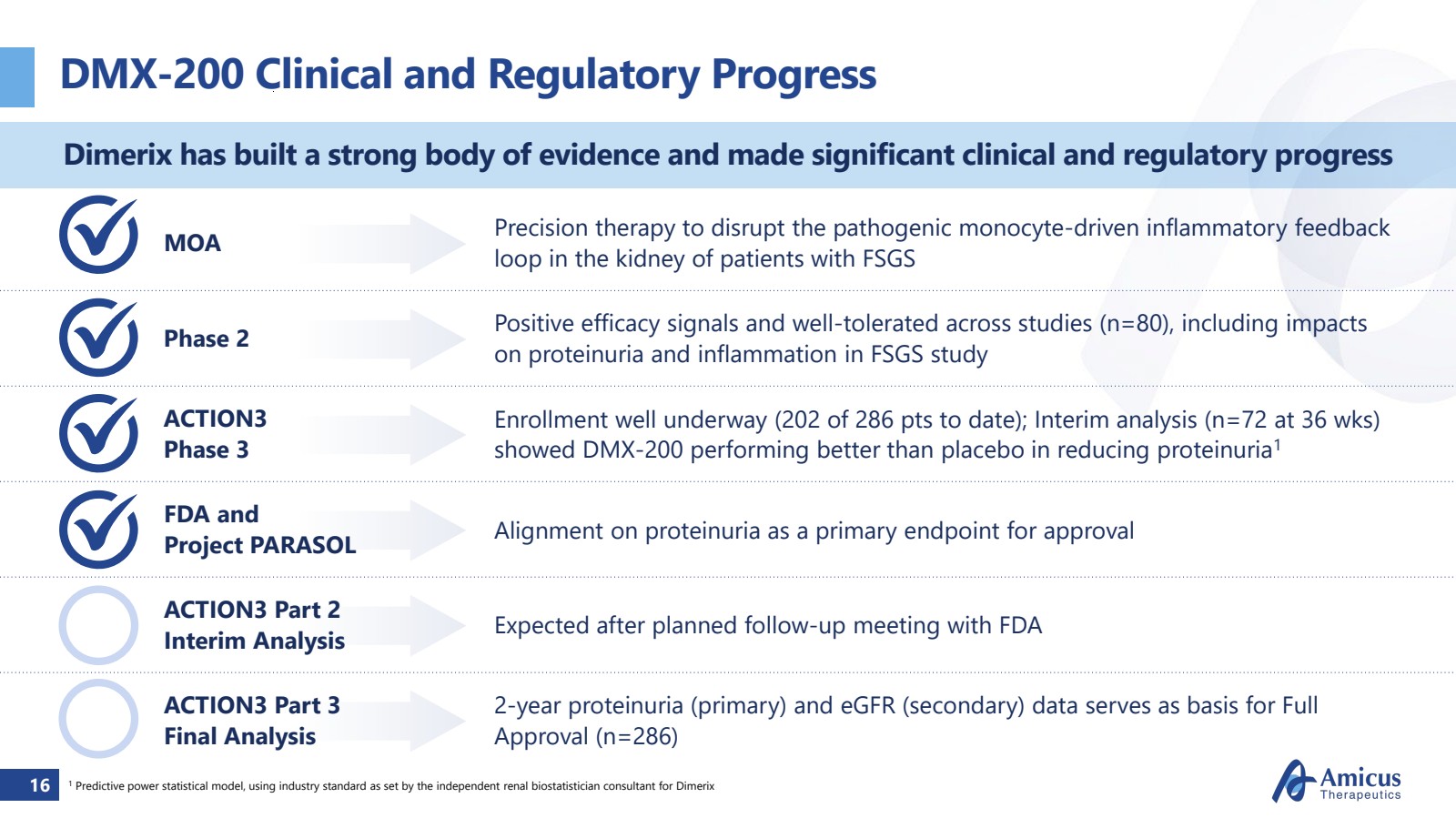 DMX-200 Clinical and Regulatory Progress

Dimerix has built a strong body of evidence and made significant clinical and regulatory progress

MOA

Precision therapy to disrupt the pathogenic monocyte-driven inflammatory feedback loop in the kidney of patients with FSGS

Phase 2

Positive efficacy signals and well-tolerated across studies (n=80), including impacts on proteinuria and inflammation in FSGS study

ACTION3 Phase 3

Enrollment well underway (202 of 286 pts to date); Interim analysis (n=72 at 36 wks) showed DMX-200 performing better than placebo in reducing proteinuria$^1$

FDA and Project PARASOL

Alignment on proteinuria as a primary endpoint for approval

ACTION3 Part 2 Interim Analysis

Expected after planned follow-up meeting with FDA

ACTION3 Part 3 Final Analysis

2-year proteinuria (primary) and eGFR (secondary) data serves as basis for Full Approval (n=286)

16

$^1$ Predictive power statistical model, using industry standard as set by the independent renal biostatistician consultant for Dimerix

Amicus Therapeutics